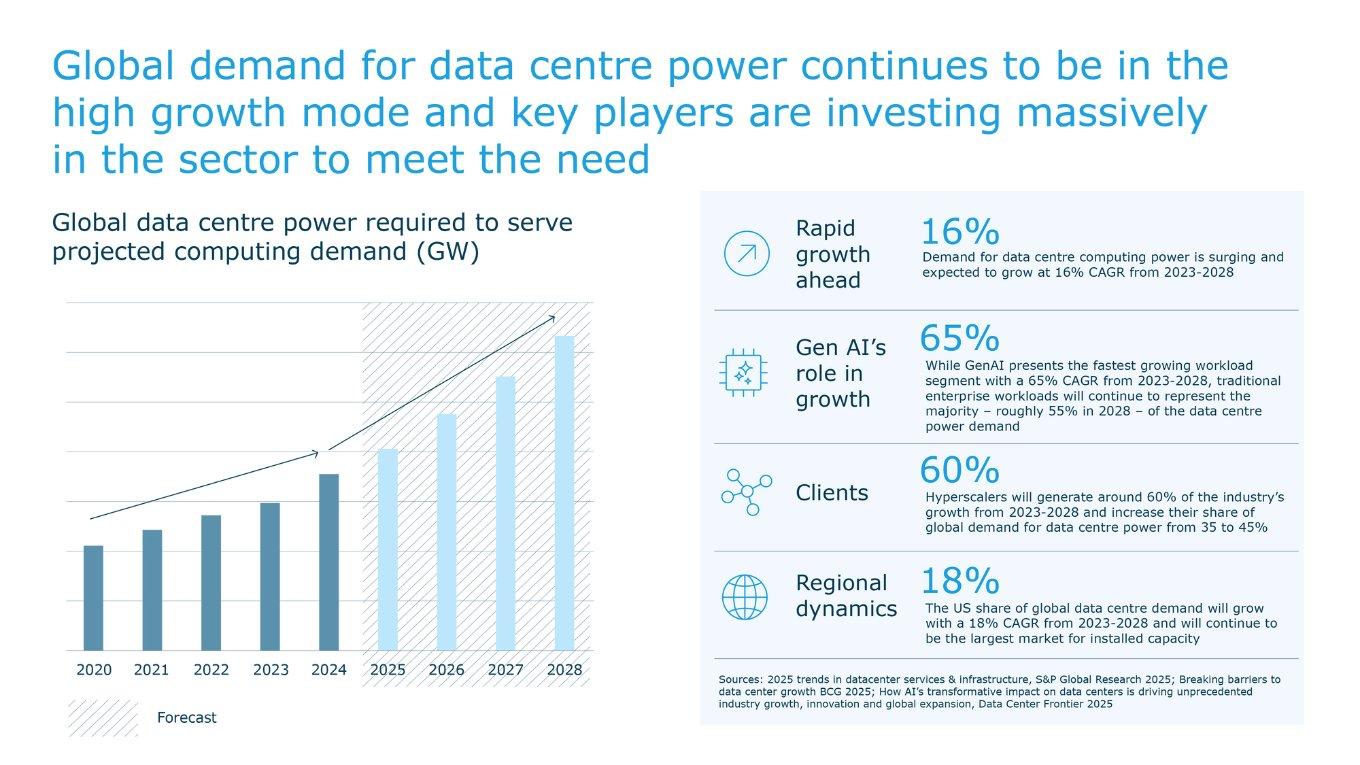 Global demand for data centre power continues to be in the high growth mode and key players are investing massively in the sector to meet the need

Global data centre power required to serve projected computing demand (GW)

2020 2021 2022 2023 2024 2025 2026 2027 2028

Forecast

Rapid growth ahead

16%
Demand for data centre computing power is surging and expected to grow at 16% CAGR from 2023-2028

Gen AI's role in growth

65%
While GenAI presents the fastest growing workload segment with a 65% CAGR from 2023-2028, traditional enterprise workloads will continue to represent the majority – roughly 55% in 2028 – of the data centre power demand

Clients

60%
Hyperscalers will generate around 60% of the industry's growth from 2023-2028 and increase their share of global demand for data centre power from 35 to 45%

Regional dynamics

18%
The US share of global data centre demand will grow with a 18% CAGR from 2023-2028 and will continue to be the largest market for installed capacity

Sources: 2025 trends in datacenter services & infrastructure, S&P Global Research 2025; Breaking barriers to data center growth BCG 2025; How AI's transformative impact on data centers is driving unprecedented industry growth, innovation and global expansion, Data Center Frontier 2025